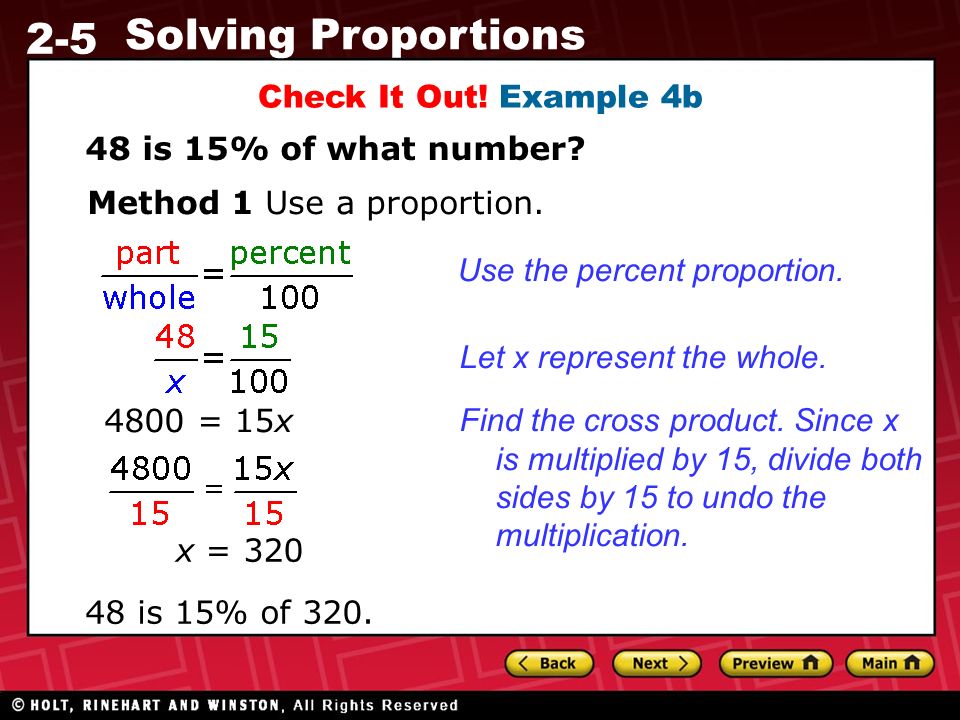 2-5 Solving Proportions

Check It Out! Example 4b

48 is 15% of what number?

Method 1 Use a proportion.

$\frac{\text{part}}{\text{whole}} = \frac{\text{percent}}{100}$ Use the percent proportion.

$\frac{48}{x} = \frac{15}{100}$ Let x represent the whole.

$4800 = 15x$ Find the cross product. Since x is multiplied by 15, divide both sides by 15 to undo the multiplication.

$\frac{4800}{15} = \frac{15x}{15}$

$x = 320$

48 is 15% of 320.

Back Next Preview Main

© HOLT, RINEHART AND WINSTON, All Rights Reserved